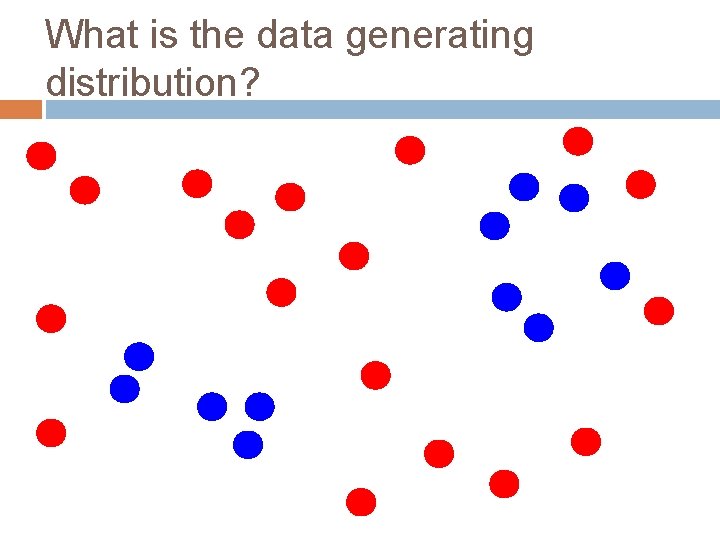 What is the data generating distribution?